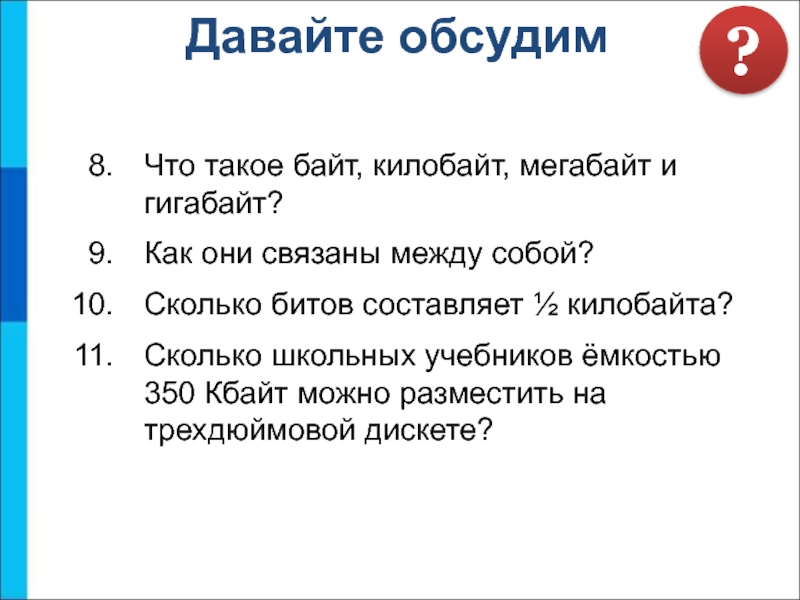 Давайте обсудим

?

8. Что такое байт, килобайт, мегабайт и гигабайт?

9. Как они связаны между собой?

10. Сколько битов составляет ½ килобайта?

11. Сколько школьных учебников ёмкостью 350 Кбайт можно разместить на трехдюймовой дискете?